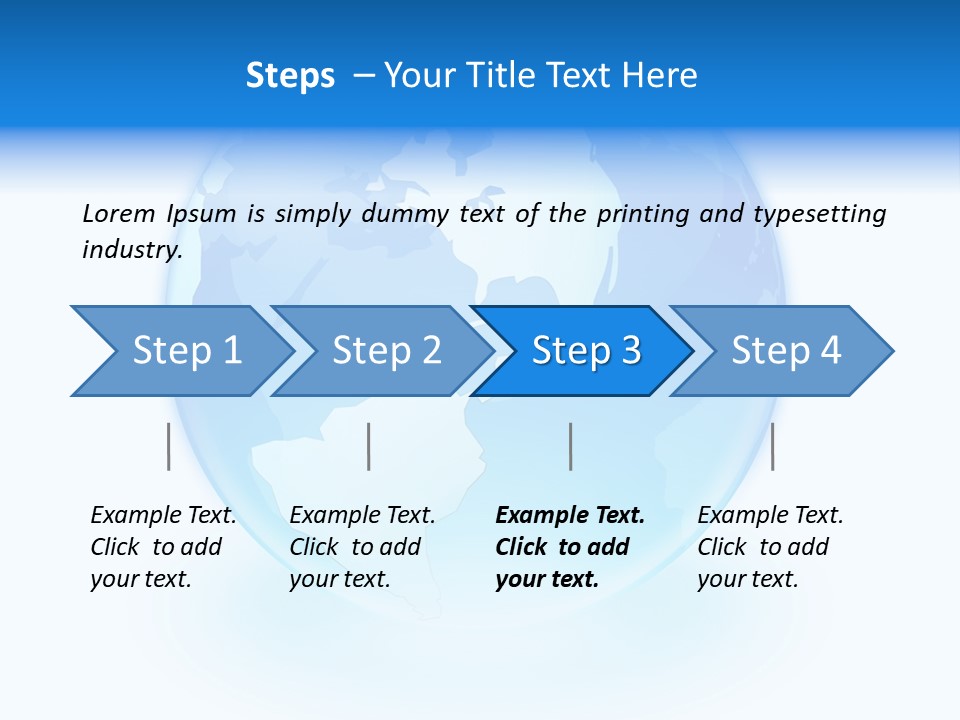 Steps – Your Title Text Here

Lorem Ipsum is simply dummy text of the printing and typesetting industry.

Step 1

Step 2

Step 3

Step 4

Example Text. Click to add your text.

Example Text. Click to add your text.

Example Text. Click to add your text.

Example Text. Click to add your text.